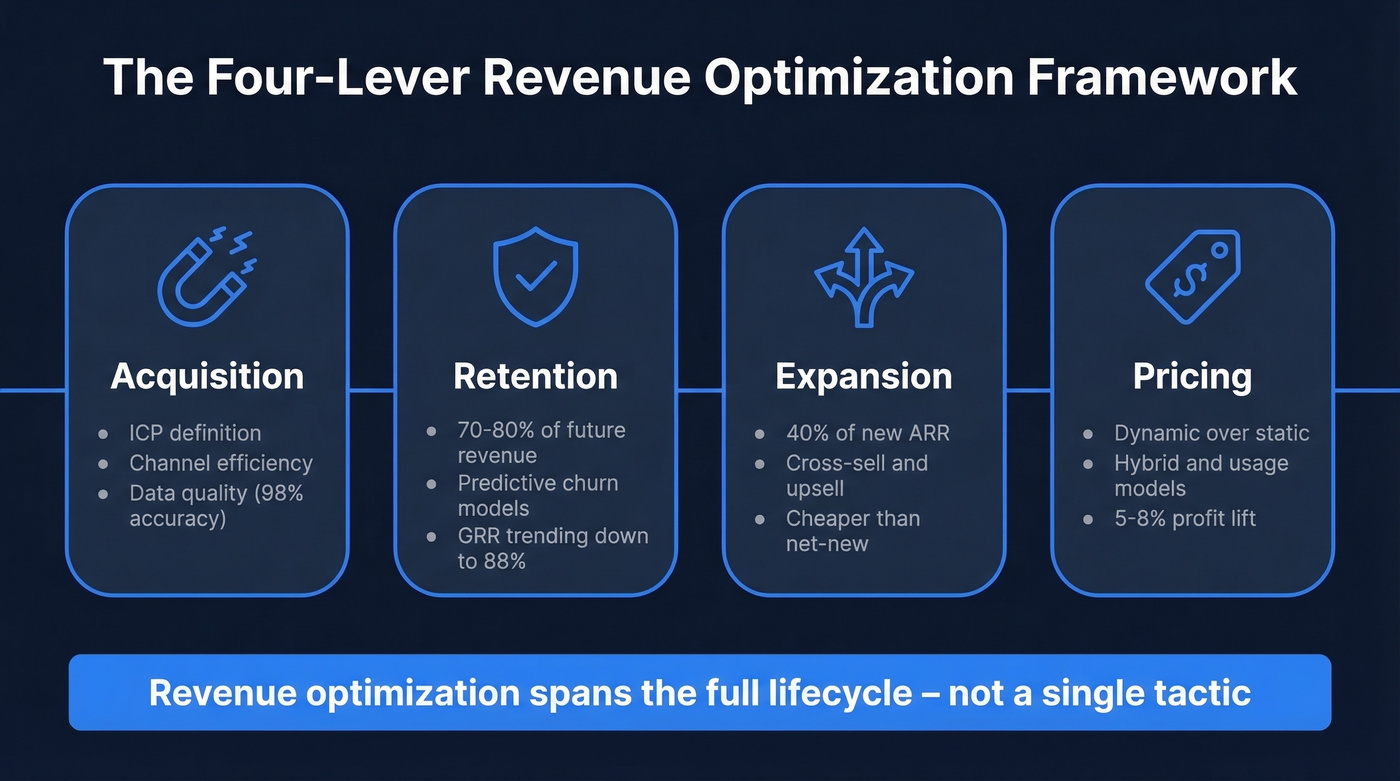 The Four-Lever Revenue Optimization Framework

Acquisition
- ICP definition
- Channel efficiency
- Data quality (98% accuracy)

Retention
- 70-80% of future revenue
- Predictive churn models
- GRR trending down to 88%

Expansion
- 40% of new ARR
- Cross-sell and upsell
- Cheaper than net-new

Pricing
- Dynamic over static
- Hybrid and usage models
- 5-8% profit lift

Revenue optimization spans the full lifecycle – not a single tactic